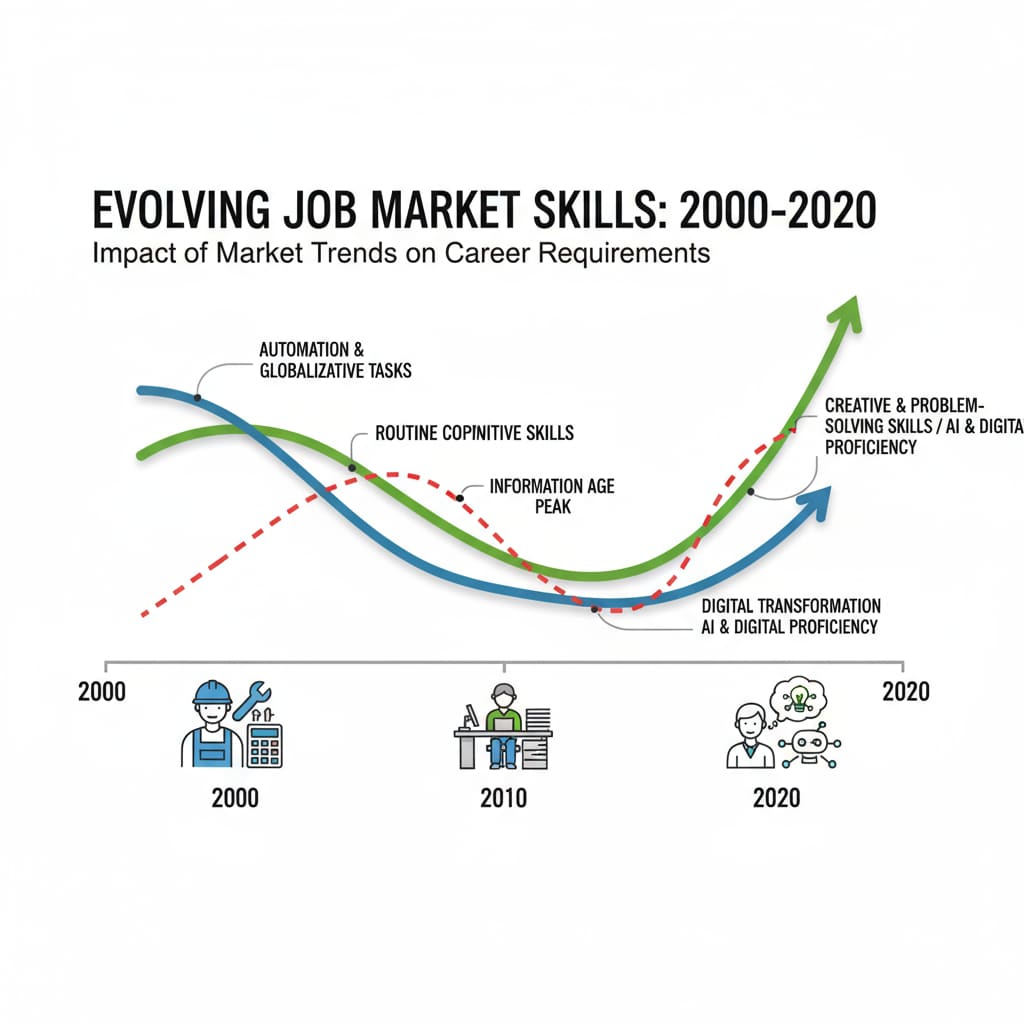 EVOLVING JOB MARKET SKILLS: 2000-2020

Impact of Market Trends on Career Requirements

AUTOMATION & GLOBALIZATIVE TASKS

ROUTINE COPINITIVE SKILLS

INFORMATION AGE PEAK

CREATIVE & PROBLEM-SOLVING SKILLS / AI & DIGITA PROFICIENCY

DIGITAL TRANSFORMATION AI & DIGITAL PROFICIENCY

2000

2020

2000

2010

2020